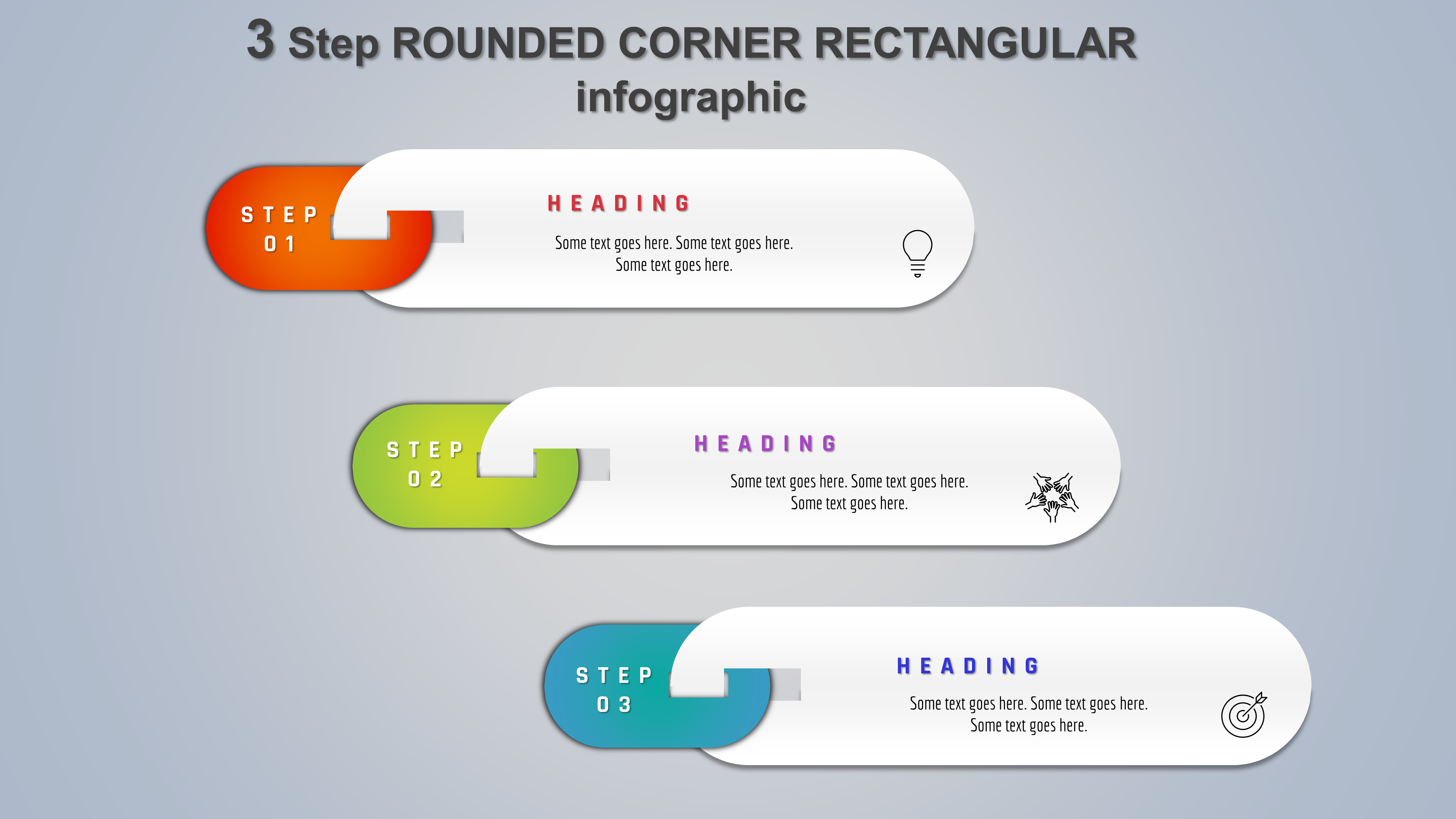 3 Step ROUNDED CORNER RECTANGULAR infographic

STEP 01

HEADING

Some text goes here. Some text goes here. Some text goes here.

STEP 02

HEADING

Some text goes here. Some text goes here. Some text goes here.

STEP 03

HEADING

Some text goes here. Some text goes here. Some text goes here.